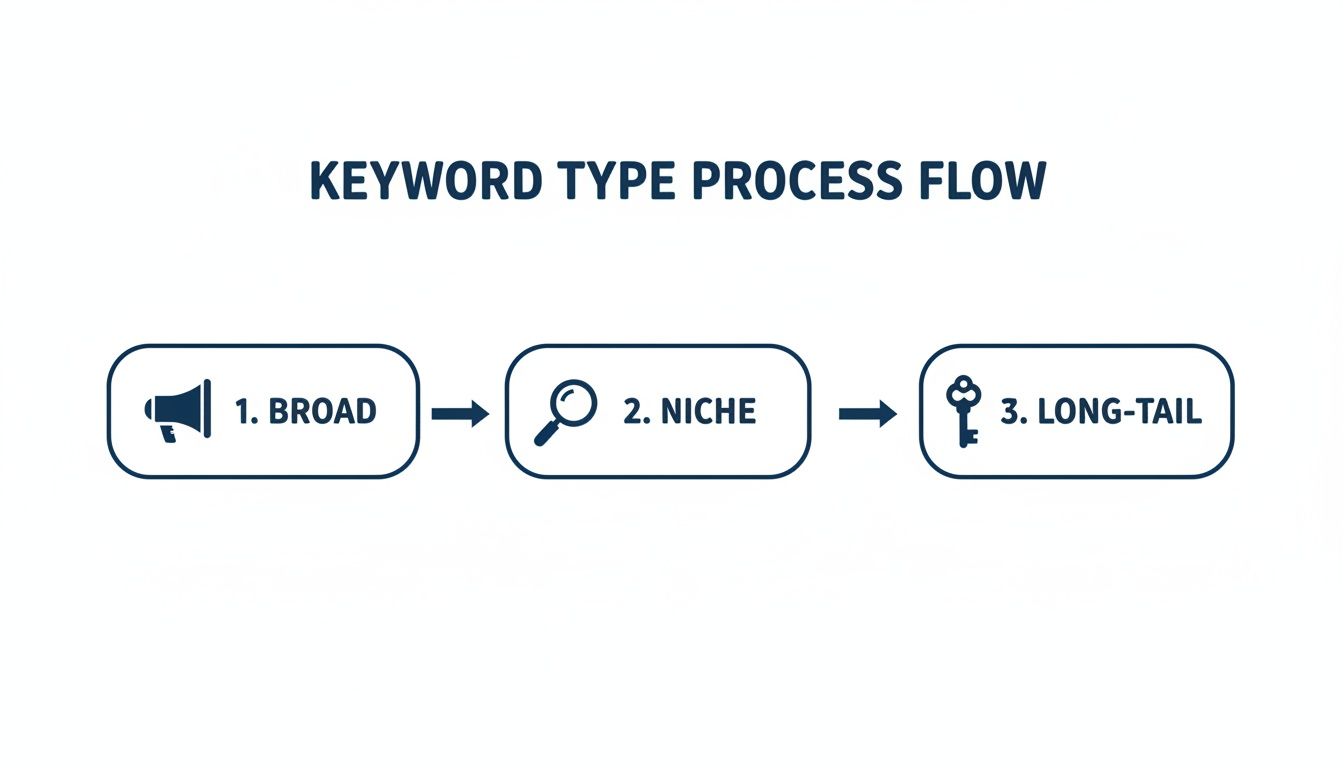 KEYWORD TYPE PROCESS FLOW

1. BROAD

2. NICHE

3. LONG-TAIL